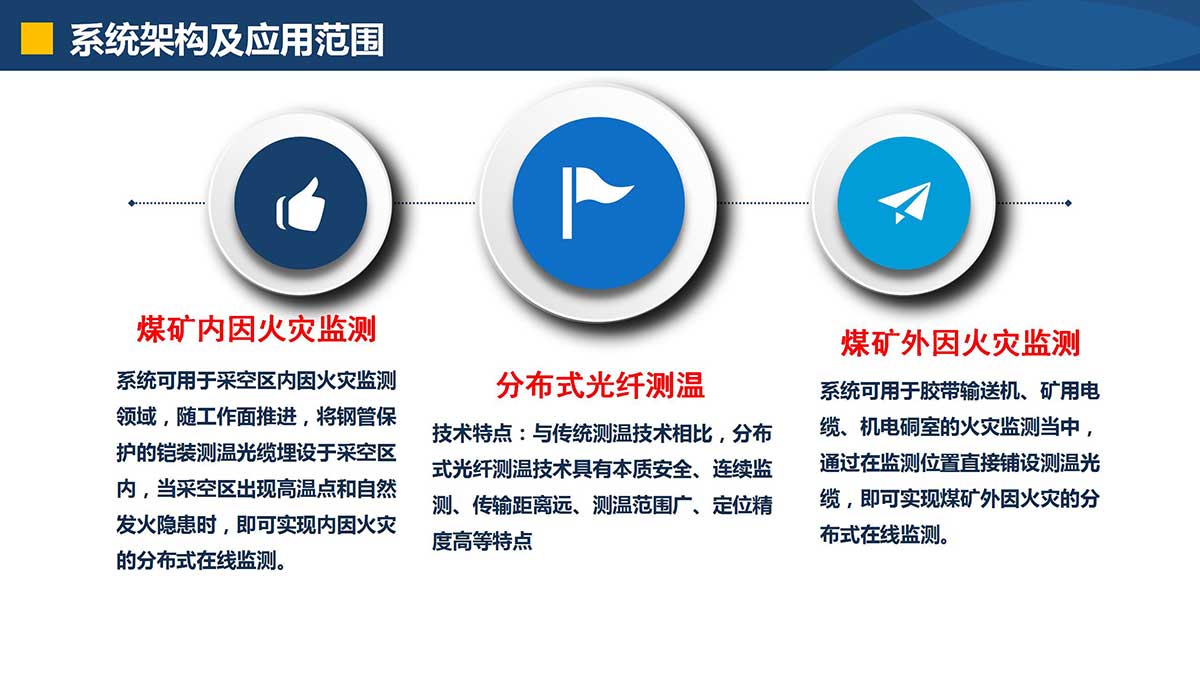 系统架构及应用范围

煤矿内因火灾监测

系统可用于采空区内因火灾监测领域，随工作面推进，将钢管保护的铠装测温光缆埋设于采空区内，当采空区出现高温点和自然发火隐患时，即可实现内因火灾的分布式在线监测。

分布式光纤测温

技术特点：与传统测温技术相比，分布式光纤测温技术具有本质安全、连续监测、传输距离远、测温范围广、定位精度高等特点

煤矿外因火灾监测

系统可用于胶带输送机、矿用电缆、机电硐室的火灾监测当中，通过在监测位置直接铺设测温光缆，即可实现煤矿外因火灾的分布式在线监测。